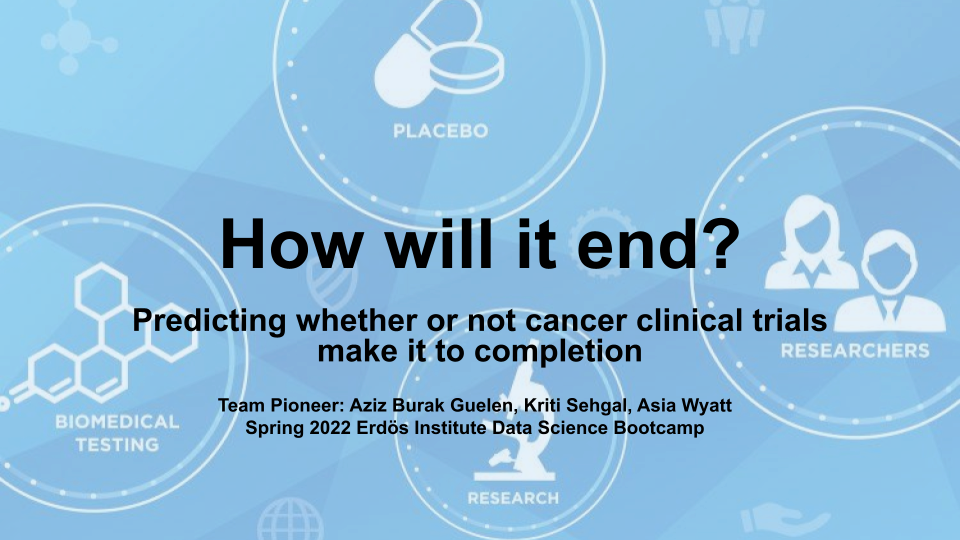 PLACEBO

How will it end?

Predicting whether or not cancer clinical trials make it to completion

RESEARCHERS

BIOMEDICAL TESTING

Team Pioneer: Aziz Burak Guelen, Kriti Sehgal, Asia Wyatt
Spring 2022 Erdös Institute Data Science Bootcamp

RESEARCH